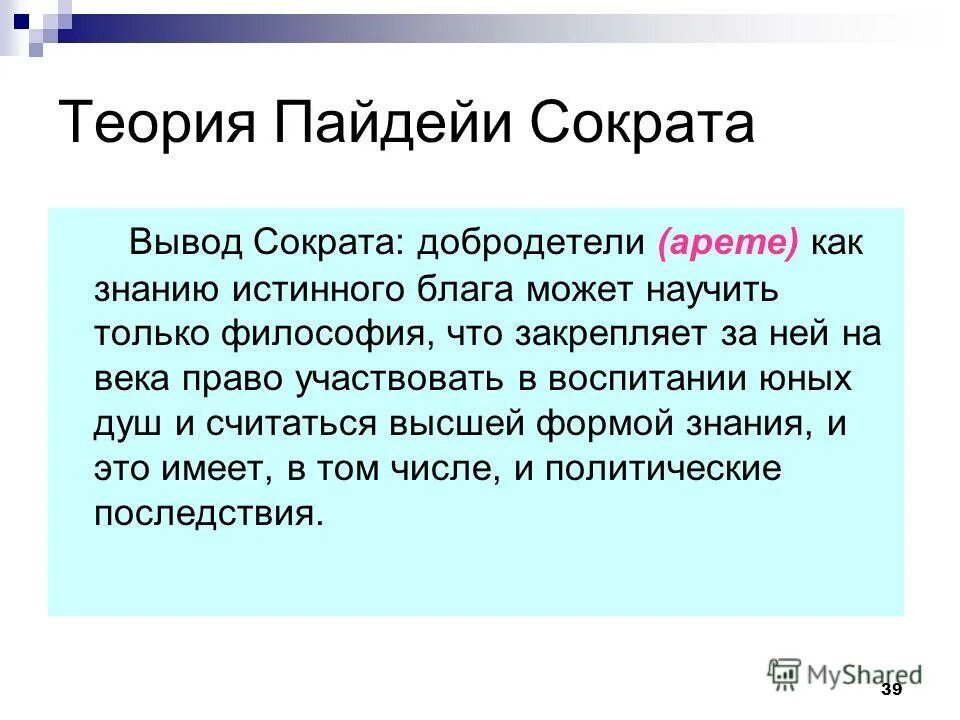 Теория Пайдейи Сократа

Вывод Сократа: добродетели (арете) как знанию истинного блага может научить только философия, что закрепляет за ней на века право участвовать в воспитании юных душ и считаться высшей формой знания, и это имеет, в том числе, и политические последствия.

MyShared

39